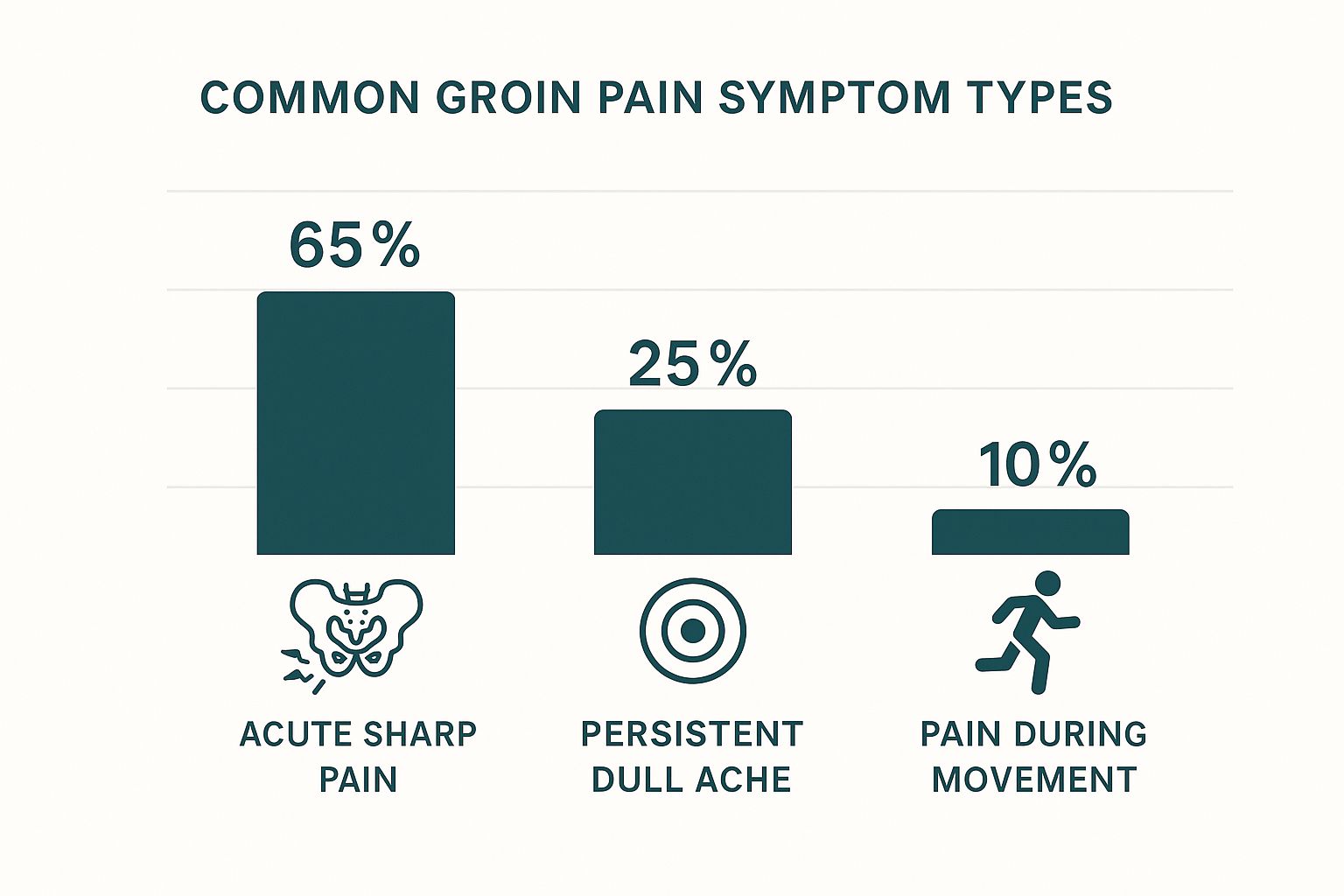 COMMON GROIN PAIN SYMPTOM TYPES

65%

25%

10%

ACUTE SHARP PAIN

PERSISTENT DULL ACHE

PAIN DURING MOVEMENT